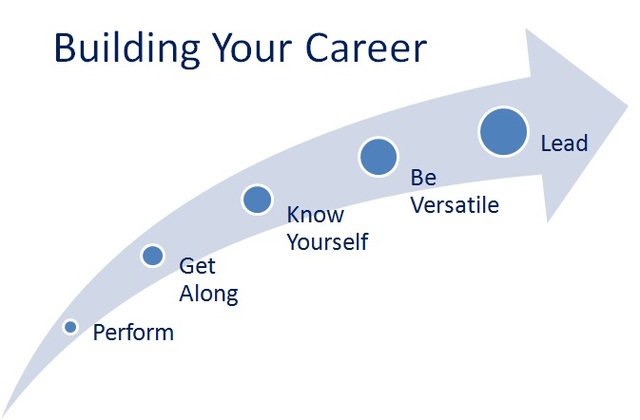 Building Your Career

Perform

Get Along

Know Yourself

Be Versatile

Lead